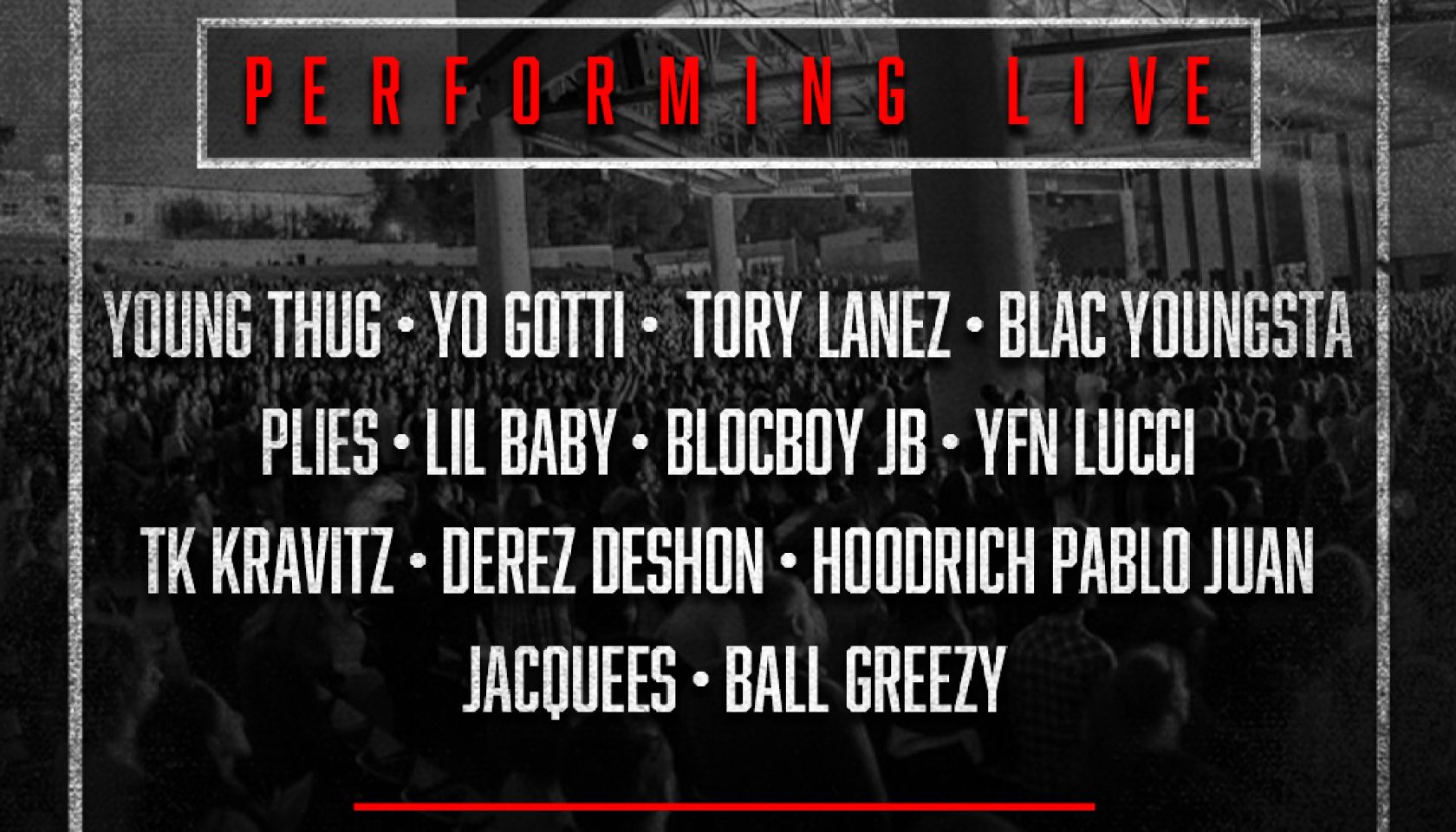 PERFORMING LIVE

YOUNG THUG • YO GOTTI • TORY LANEZ • BLAC YOUNGSTA
PLIES • LIL BABY • BLOCBOY JB • YFN LUCCI
TK KRAVITZ • DEREZ DESHON • HOODRICH PABLO JUAN
JACQUEES • BALL GREEZY